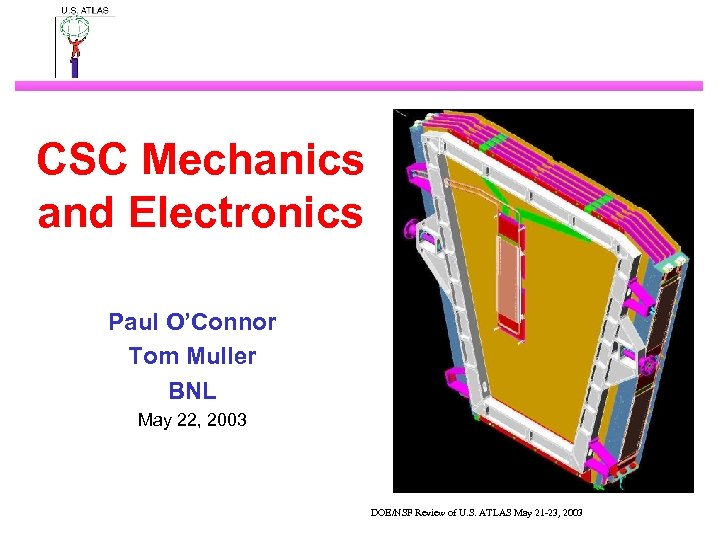 U.S. ATLAS

CSC Mechanics and Electronics

Paul O'Connor
Tom Muller
BNL
May 22, 2003

DOE/NSF Review of U.S. ATLAS May 21-23, 2003